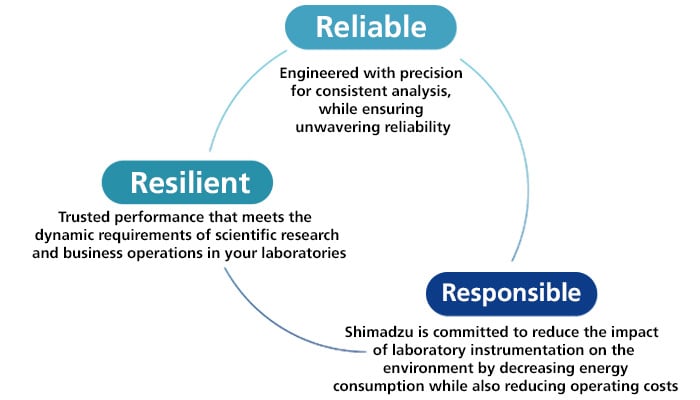 Reliable

Engineered with precision for consistent analysis, while ensuring unwavering reliability

Resilient

Trusted performance that meets the dynamic requirements of scientific research and business operations in your laboratories

Responsible

Shimadzu is committed to reduce the impact of laboratory instrumentation on the environment by decreasing energy consumption while also reducing operating costs